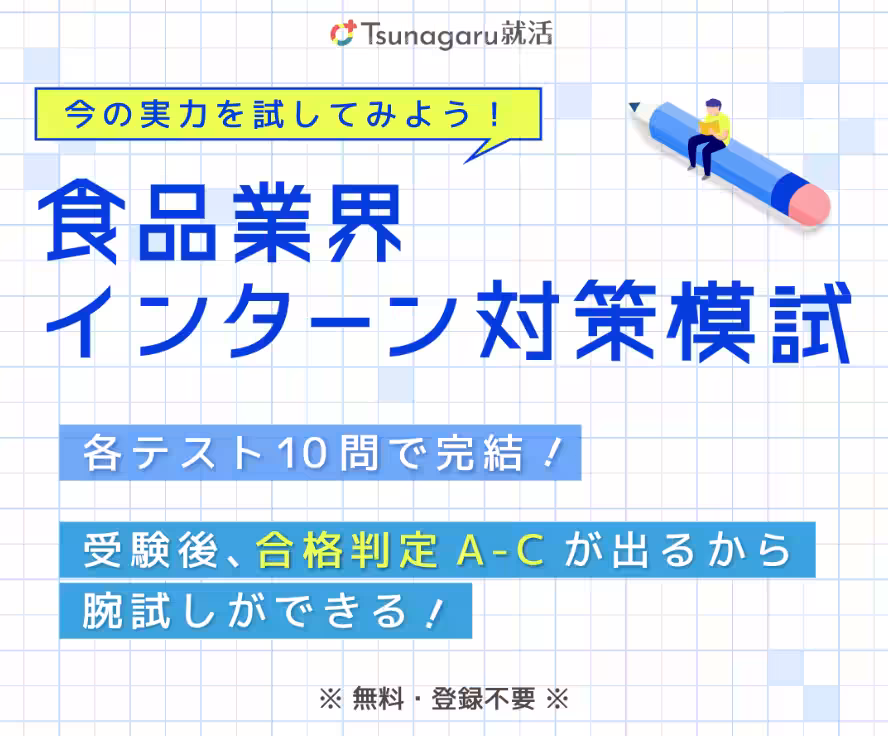 Tsunagaru就活

今の実力を試してみよう！

食品業界
インターン対策模試

各テスト10問で完結！

受験後、合格判定 A-C が出るから
腕試しができる！

※ 無料・登録不要 ※